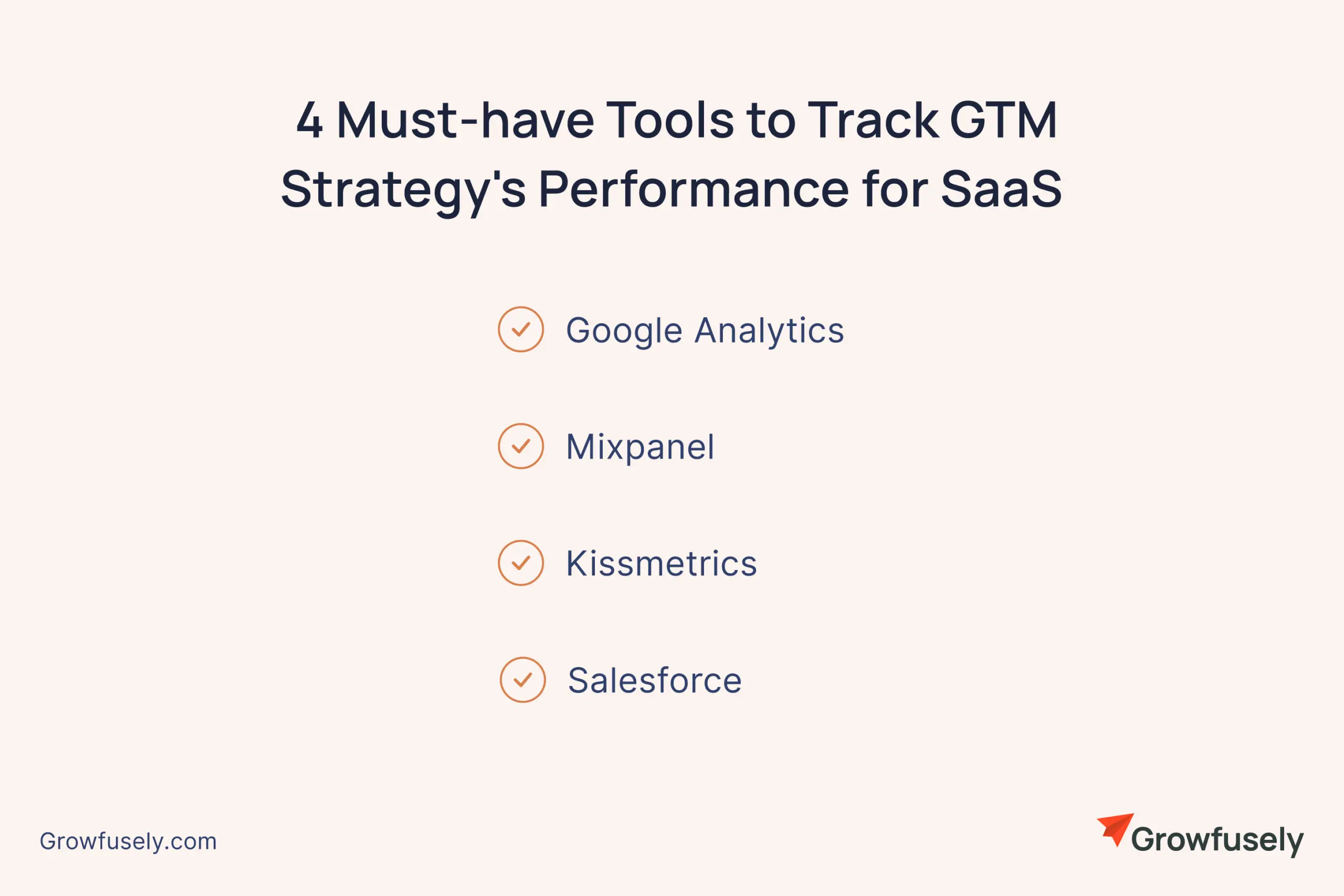 4 Must-have Tools to Track GTM Strategy's Performance for SaaS

Google Analytics

Mixpanel

Kissmetrics

Salesforce

Growfusely.com

Growfusely